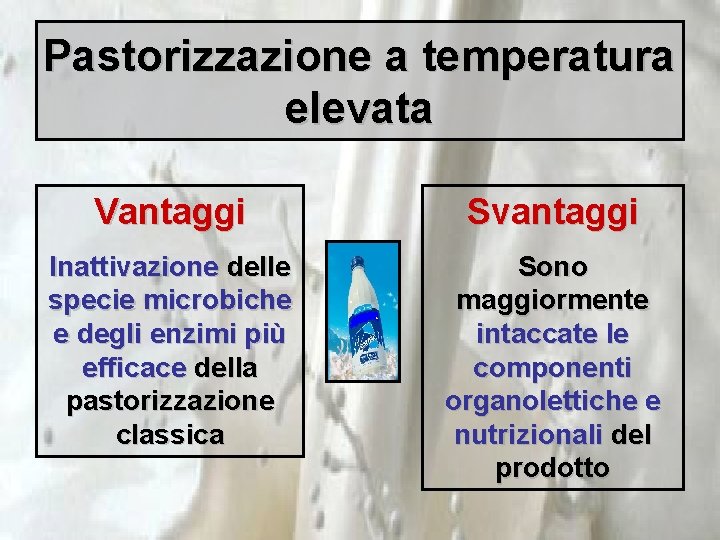 Pastorizzazione a temperatura elevata

Vantaggi

Inattivazione delle specie microbiche e degli enzimi più efficace della pastorizzazione classica

Svantaggi

Sono maggiormente intaccate le componenti organolettiche e nutrizionali del prodotto